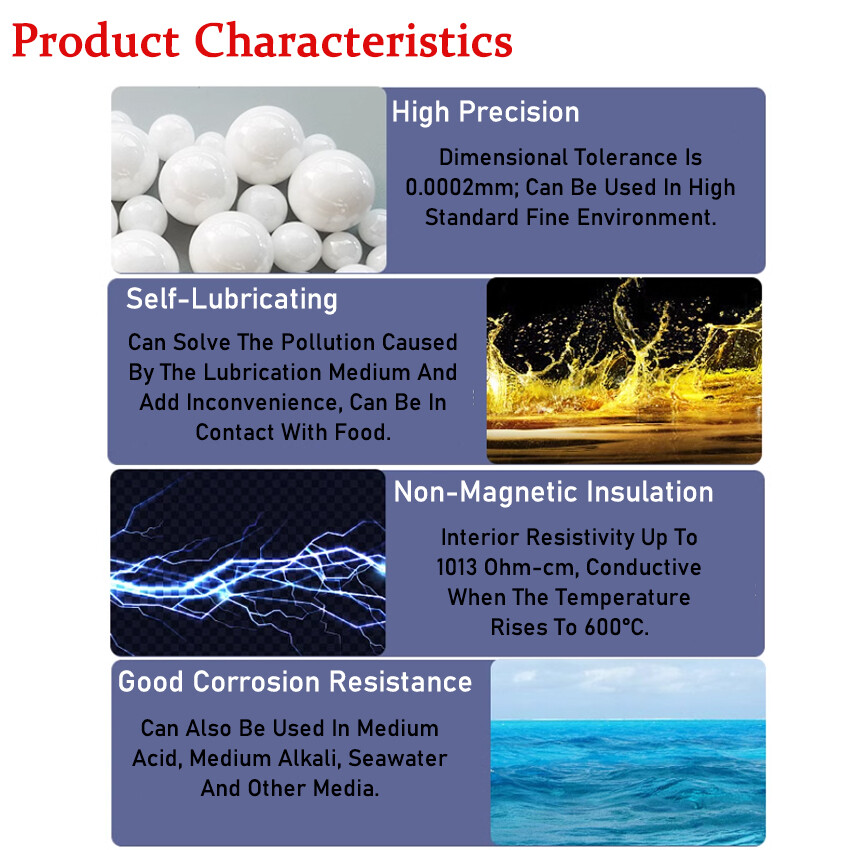 Product Characteristics

High Precision

Dimensional Tolerance Is 0.0002mm; Can Be Used In High Standard Fine Environment.

Self-Lubricating

Can Solve The Pollution Caused By The Lubrication Medium And Add Inconvenience, Can Be In Contact With Food.

Non-Magnetic Insulation

Interior Resistivity Up To 1013 Ohm-cm, Conductive When The Temperature Rises To 600°C.

Good Corrosion Resistance

Can Also Be Used In Medium Acid, Medium Alkali, Seawater And Other Media.